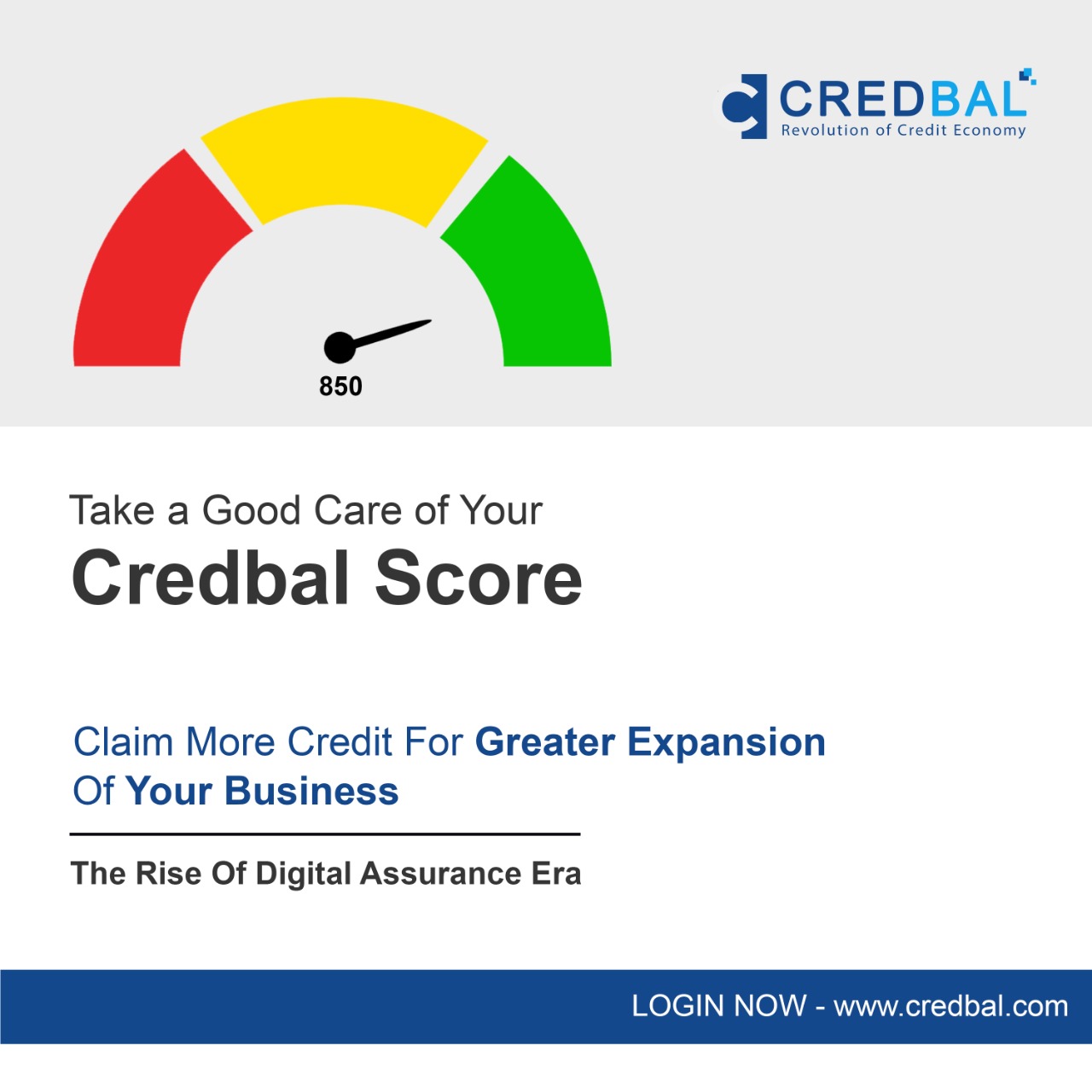 CREDBAL
Revolution of Credit Economy

850

Take a Good Care of Your
Credbal Score

Claim More Credit For Greater Expansion Of Your Business

The Rise Of Digital Assurance Era

LOGIN NOW - www.credbal.com